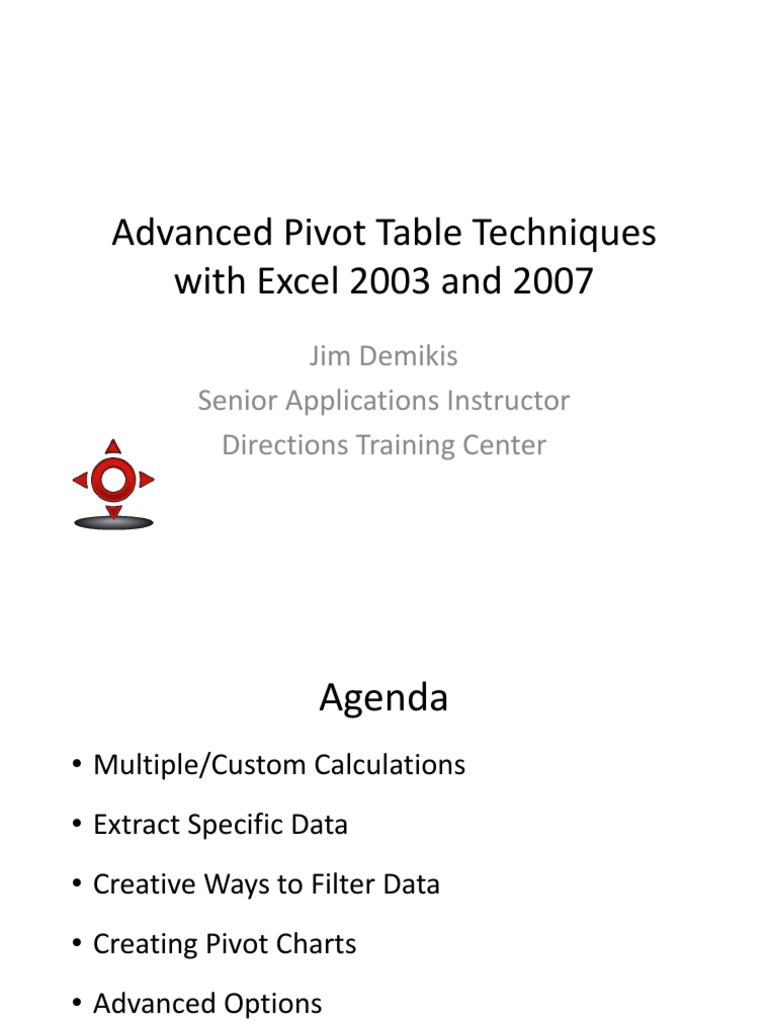 Advanced Pivot Table Techniques with Excel 2003 and 2007

Jim Demikis
Senior Applications Instructor
Directions Training Center

Agenda

• Multiple/Custom Calculations
• Extract Specific Data
• Creative Ways to Filter Data
• Creating Pivot Charts
• Advanced Options